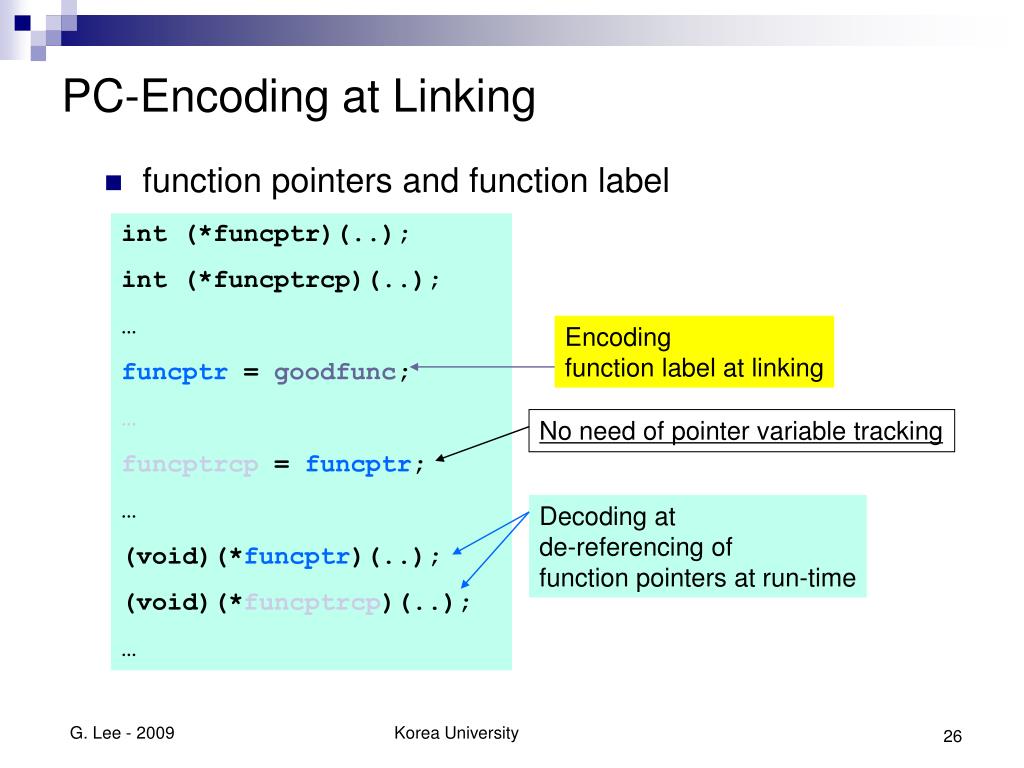 PC-Encoding at Linking

function pointers and function label

int (*funcptr)(..);

int (*funcptrcp)(..);

…

funcptr = goodfunc;

…

funcptrcp = funcptr;

…

(void)(*funcptr)(..);

(void)(*funcptrcp)(..);

…

Encoding
function label at linking

No need of pointer variable tracking

Decoding at
de-referencing of
function pointers at run-time

G. Lee - 2009

Korea University

26